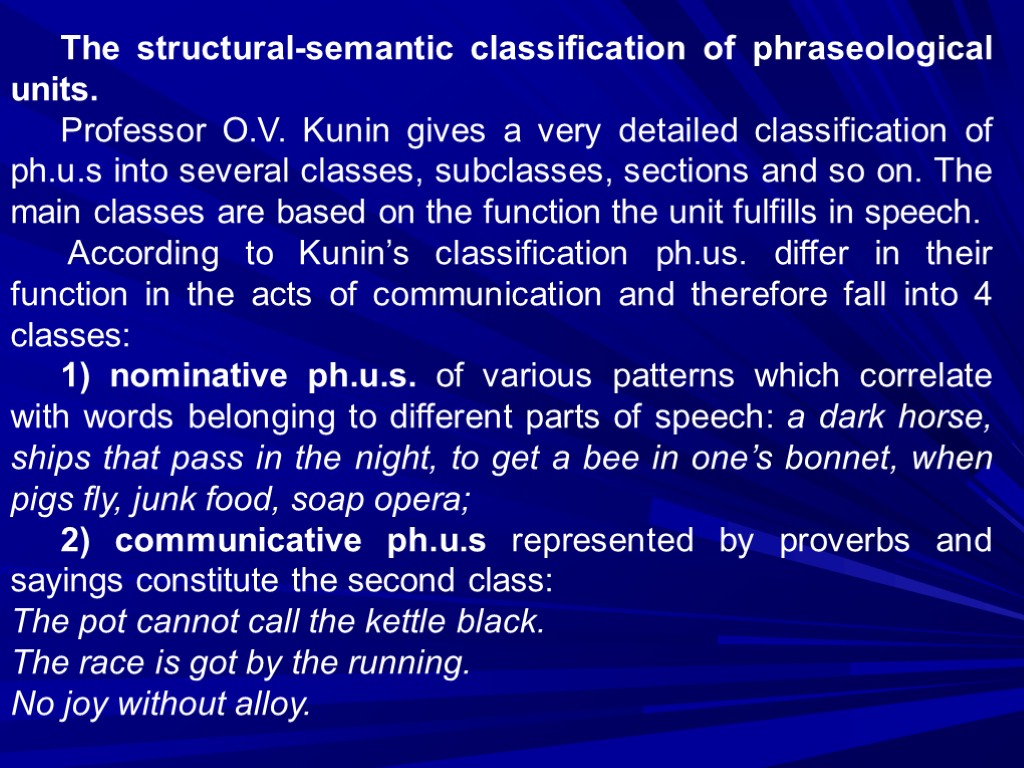 The structural-semantic classification of phraseological units.

Professor O.V. Kunin gives a very detailed classification of ph.u.s into several classes, subclasses, sections and so on. The main classes are based on the function the unit fulfills in speech.

According to Kunin's classification ph.us. differ in their function in the acts of communication and therefore fall into 4 classes:

1) nominative ph.u.s. of various patterns which correlate with words belonging to different parts of speech: a dark horse, ships that pass in the night, to get a bee in one's bonnet, when pigs fly, junk food, soap opera;

2) communicative ph.u.s represented by proverbs and sayings constitute the second class:
The pot cannot call the kettle black.
The race is got by the running.
No joy without alloy.